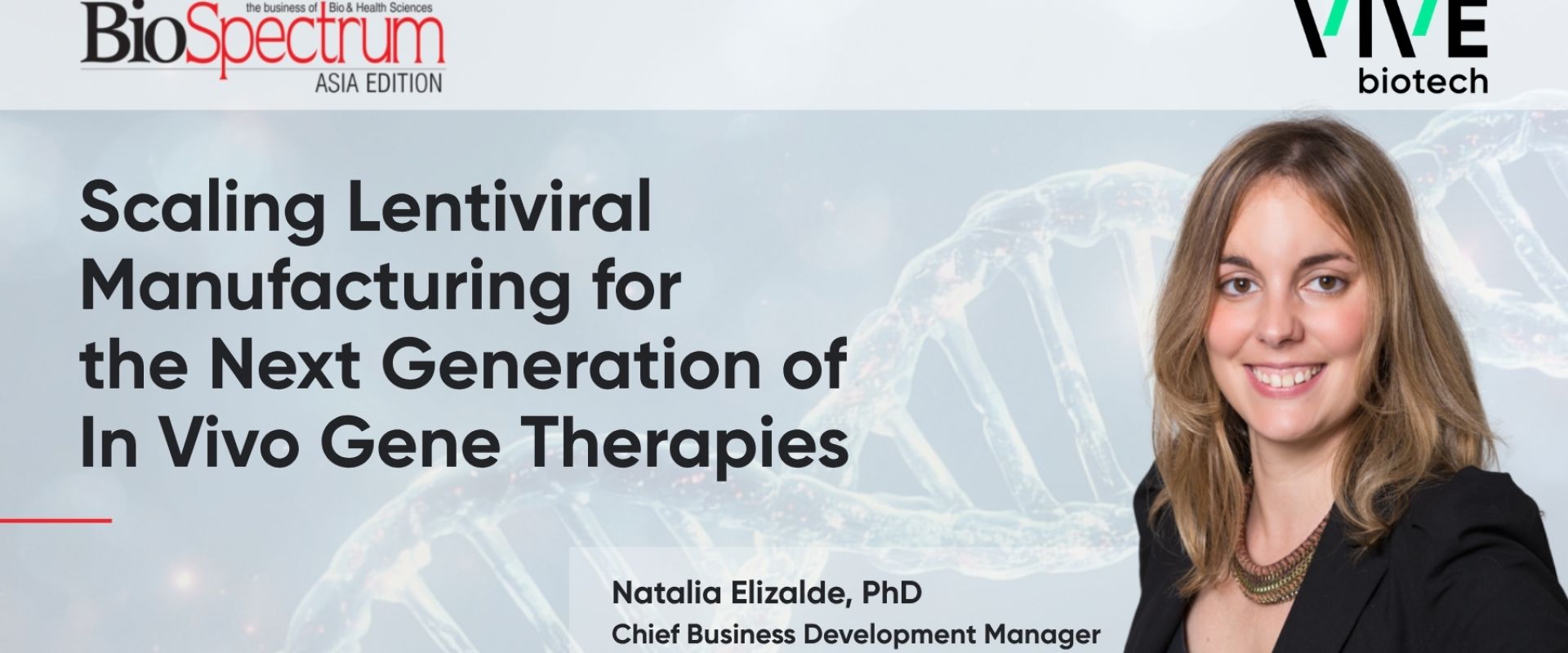 the business of Bio & Health Sciences
BioSpectrum
ASIA EDITION

VIVE
biotech

Scaling Lentiviral Manufacturing for the Next Generation of In Vivo Gene Therapies

Natalia Elizalde, PhD
Chief Business Development Manager